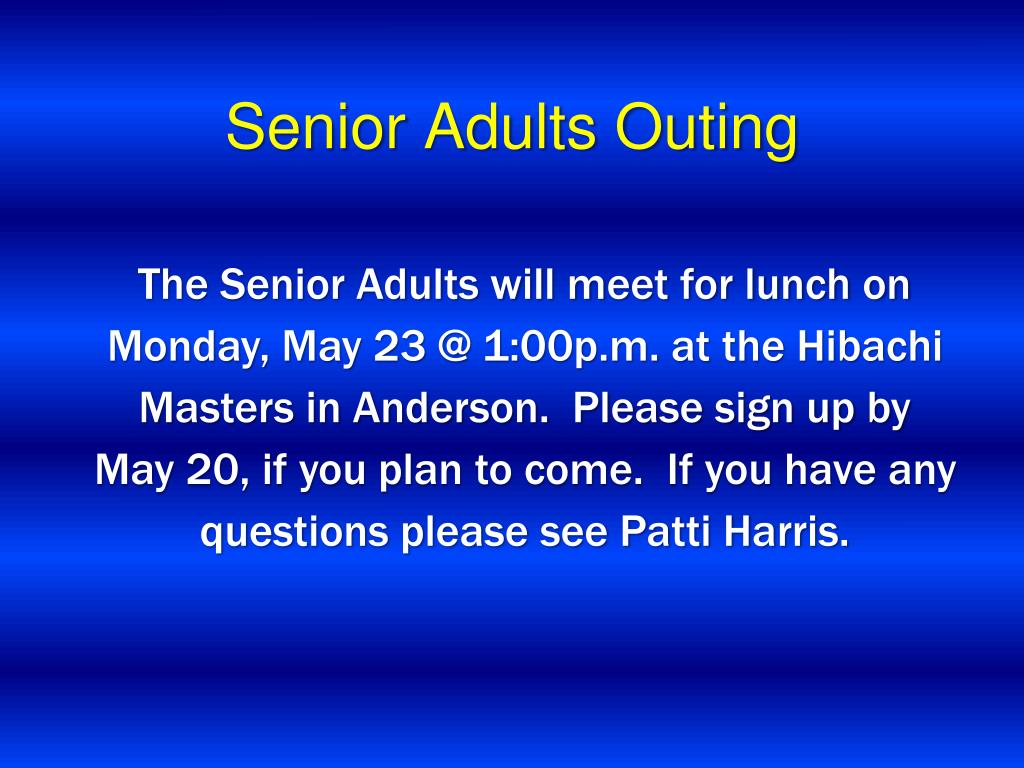 Senior Adults Outing

The Senior Adults will meet for lunch on Monday, May 23 @ 1:00p.m. at the Hibachi Masters in Anderson.  Please sign up by May 20, if you plan to come.  If you have any questions please see Patti Harris.